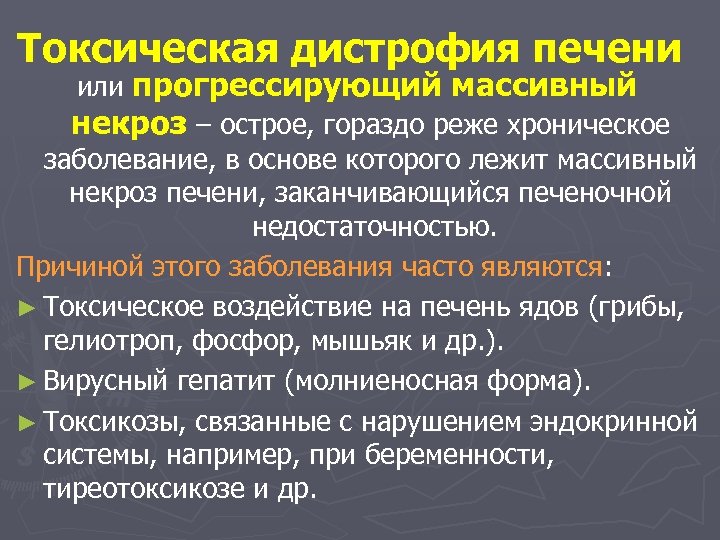 Токсическая дистрофия печени или прогрессирующий массивный некроз – острое, гораздо реже хроническое заболевание, в основе которого лежит массивный некроз печени, заканчивающийся печеночной недостаточностью.

Причиной этого заболевания часто являются:

► Токсическое воздействие на печень ядов (грибы, гелиотроп, фосфор, мышьяк и др.).

► Вирусный гепатит (молниеносная форма).

► Токсикозы, связанные с нарушением эндокринной системы, например, при беременности, тиреотоксикозе и др.